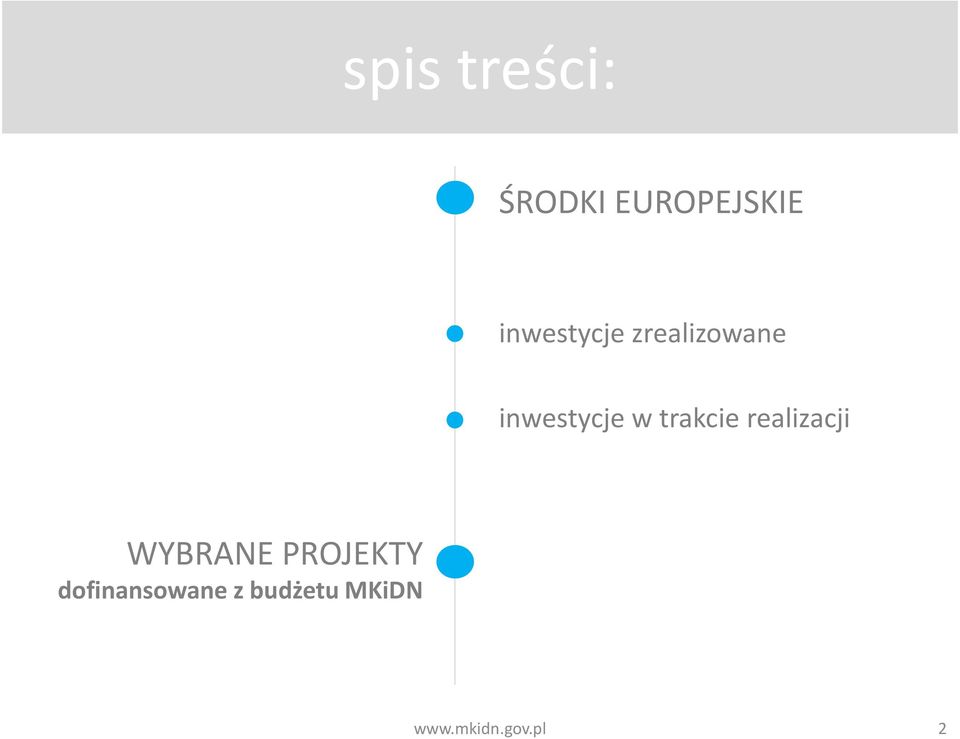 spis treści:

ŚRODKI EUROPEJSKIE

inwestycje zrealizowane

inwestycje w trakcie realizacji

WYBRANE PROJEKTY
dofinansowane z budżetu MKiDN

www.mkidn.gov.pl

2